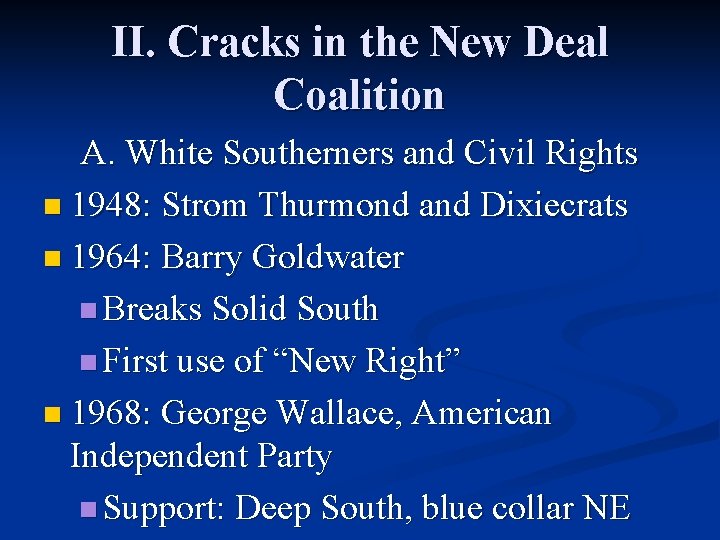 II. Cracks in the New Deal Coalition

A. White Southerners and Civil Rights

- 1948: Strom Thurmond and Dixiecrats
- 1964: Barry Goldwater
  - Breaks Solid South
  - First use of “New Right”
- 1968: George Wallace, American Independent Party
  - Support: Deep South, blue collar NE